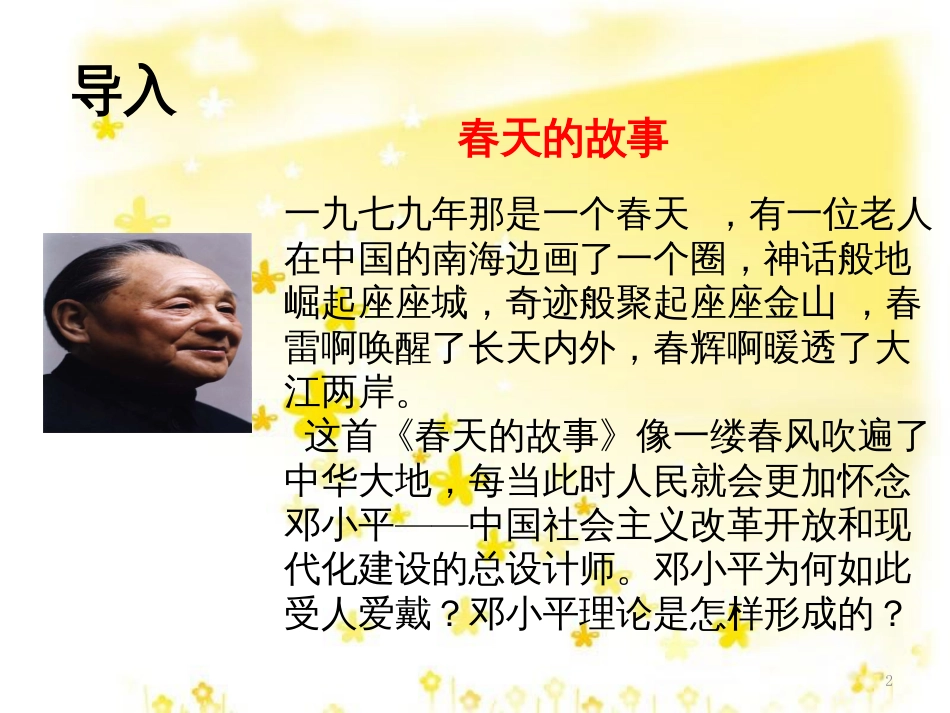 导入

春天的故事

一九七九年那是一个春天 ，有一位老人在中国的南海边画了一个圈，神话般地崛起座座城，奇迹般聚起座座金山 ，春雷啊唤醒了长天内外，春辉啊暖透了大江两岸。

这首《春天的故事》像一缕春风吹遍了中华大地，每当此时人民就会更加怀念邓小平——中国社会主义改革开放和现代化建设的总设计师。邓小平为何如此受人爱戴？邓小平理论是怎样形成的？

2